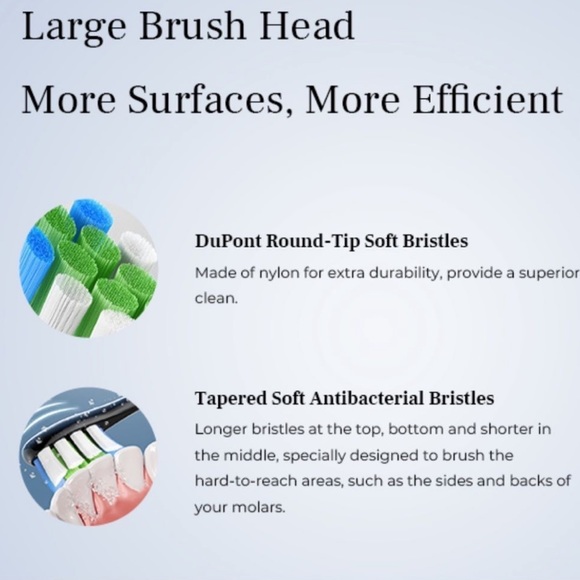 Large Brush Head

More Surfaces, More Efficient

DuPont Round-Tip Soft Bristles

Made of nylon for extra durability, provide a superior clean.

Tapered Soft Antibacterial Bristles

Longer bristles at the top, bottom and shorter in the middle, specially designed to brush the hard-to-reach areas, such as the sides and backs of your molars.